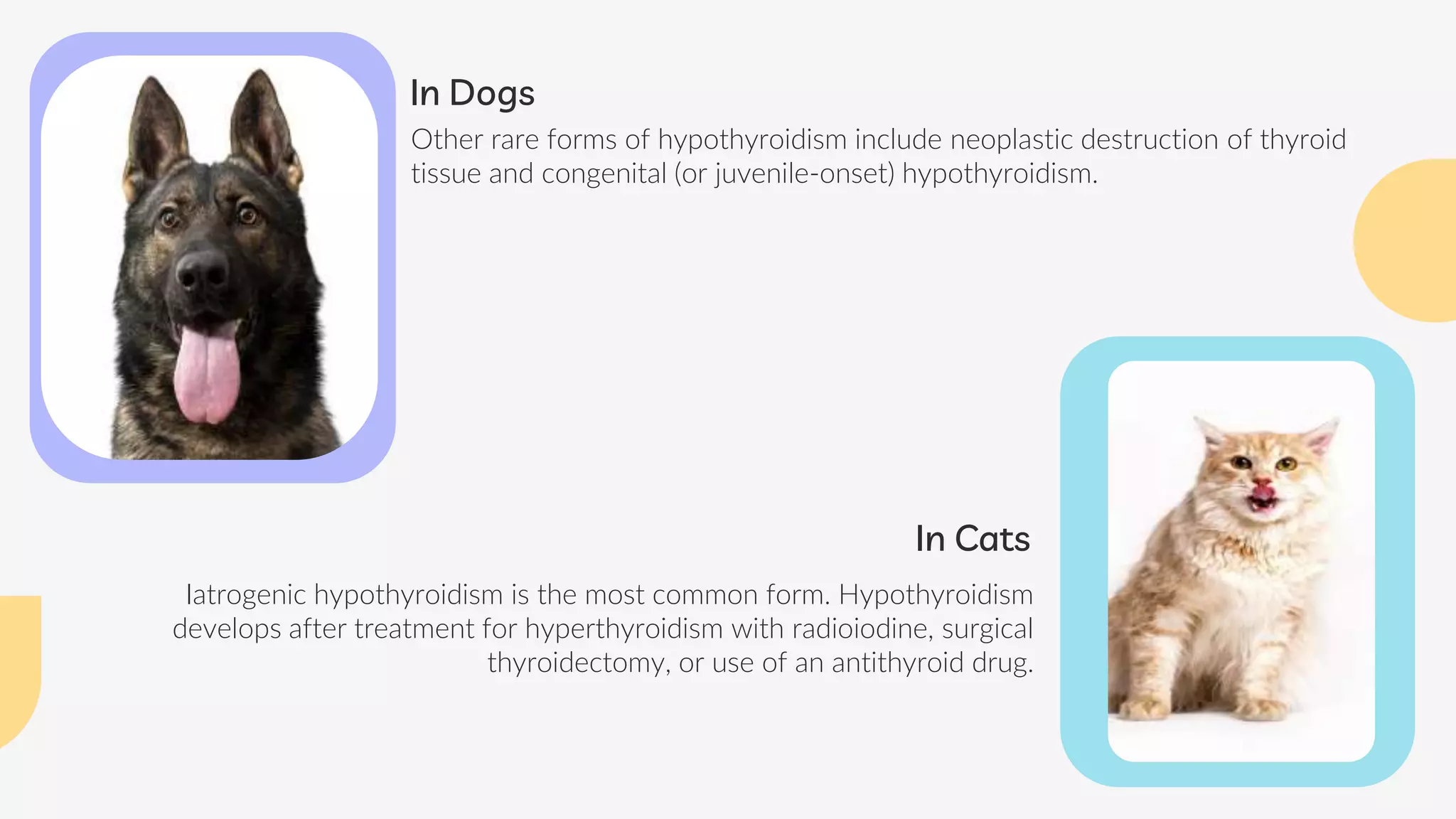 In Dogs

Other rare forms of hypothyroidism include neoplastic destruction of thyroid tissue and congenital (or juvenile-onset) hypothyroidism.

In Cats

Iatrogenic hypothyroidism is the most common form. Hypothyroidism develops after treatment for hyperthyroidism with radioiodine, surgical thyroidectomy, or use of an antithyroid drug.